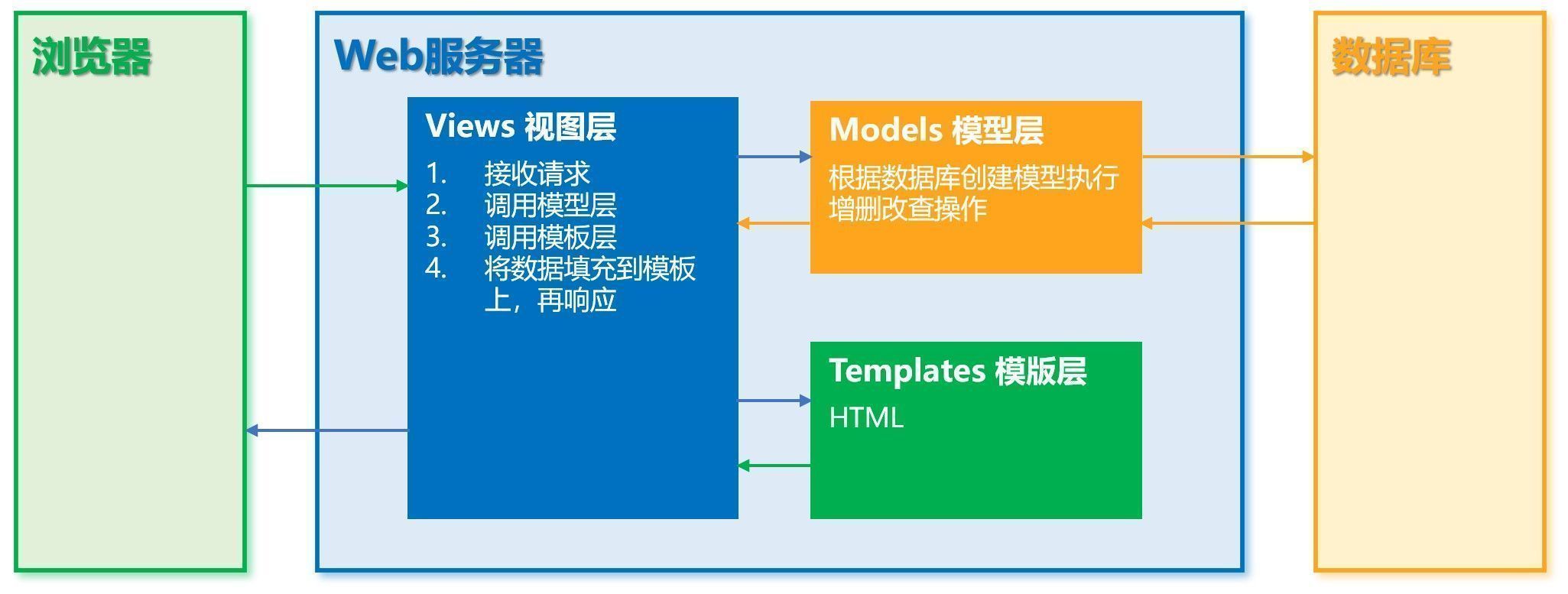 浏览器

Web服务器

Views 视图层
1. 接收请求
2. 调用模型层
3. 调用模板层
4. 将数据填充到模板上，再响应

Models 模型层
根据数据库创建模型执行增删改查操作

Templates 模版层
HTML

数据库